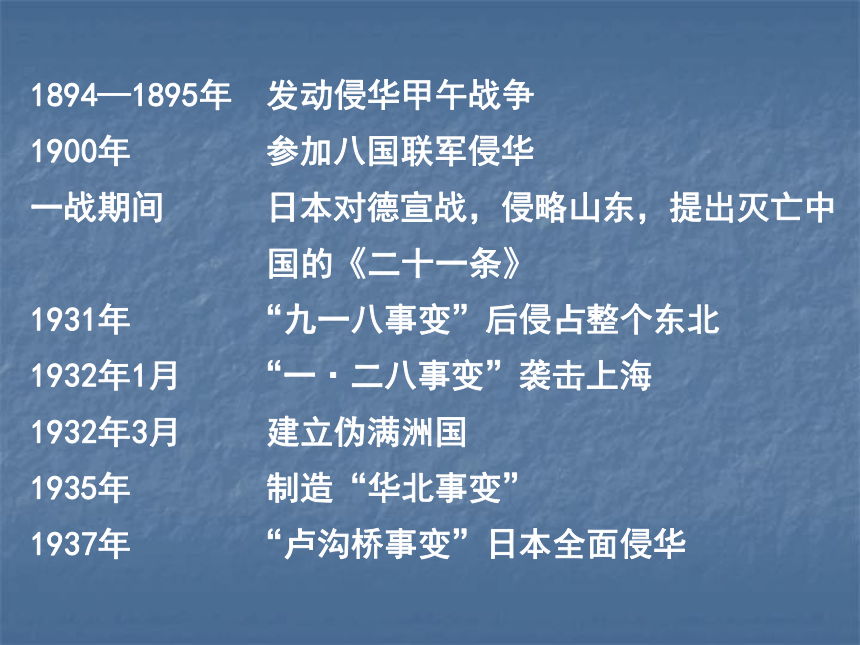 | | |
|---|---|
| 1894—1895年 | 发动侵华甲午战争 |
| 1900年 | 参加八国联军侵华 |
| 一战期间 | 日本对德宣战，侵略山东，提出灭亡中国的《二十一条》 |
| 1931年 | “九一八事变”后侵占整个东北 |
| 1932年1月 | “一·二八事变”袭击上海 |
| 1932年3月 | 建立伪满洲国 |
| 1935年 | 制造“华北事变” |
| 1937年 | “卢沟桥事变”日本全面侵华 |